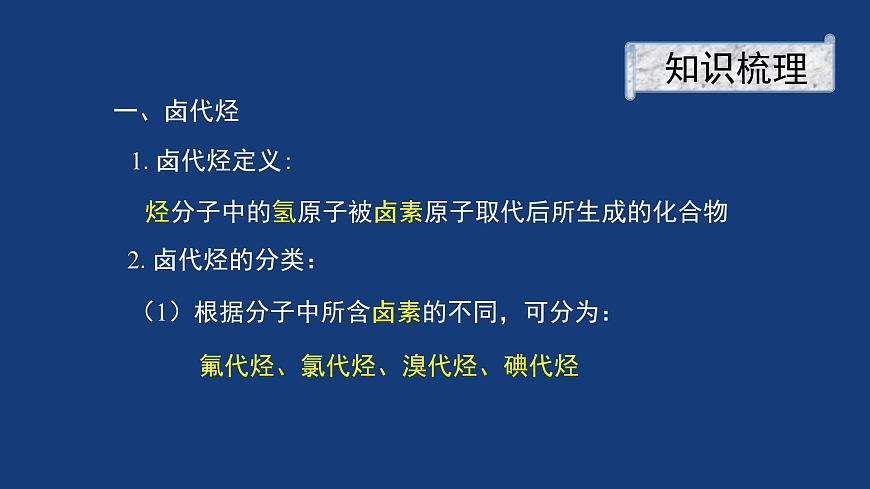 知识梳理

一、卤代烃

1. 卤代烃定义:

烃分子中的氢原子被卤素原子取代后所生成的化合物

2. 卤代烃的分类：

（1）根据分子中所含卤素的不同，可分为：

氟代烃、氯代烃、溴代烃、碘代烃